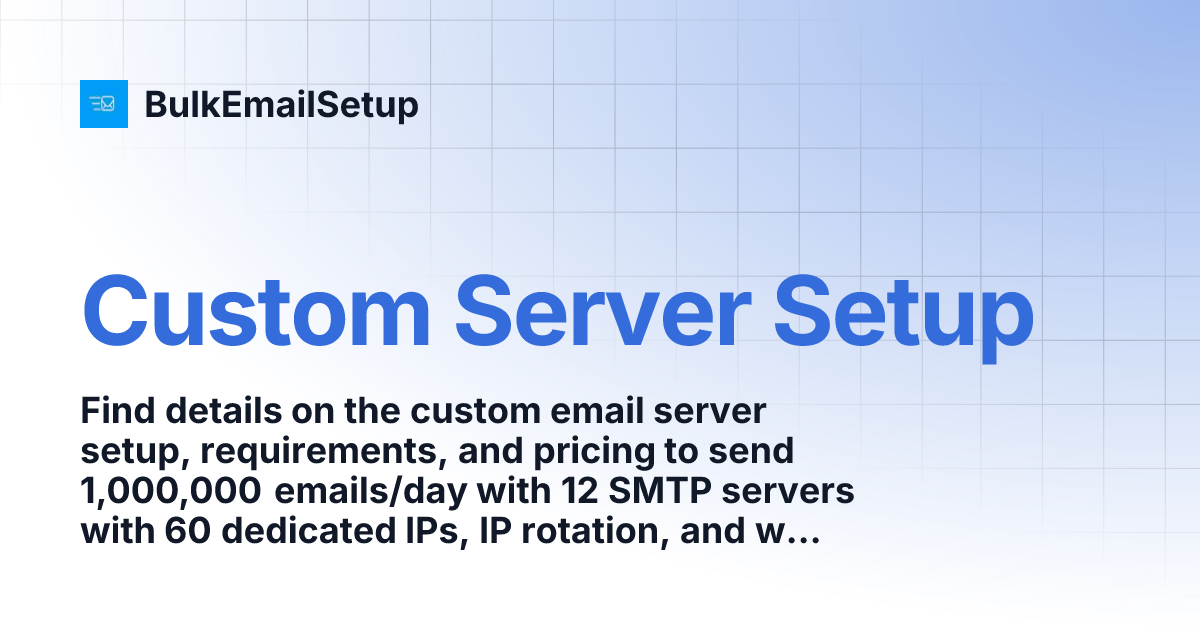 BulkEmailSetup

Custom Server Setup

Find details on the custom email server setup, requirements, and pricing to send 1,000,000 emails/day with 12 SMTP servers with 60 dedicated IPs, IP rotation, and w…